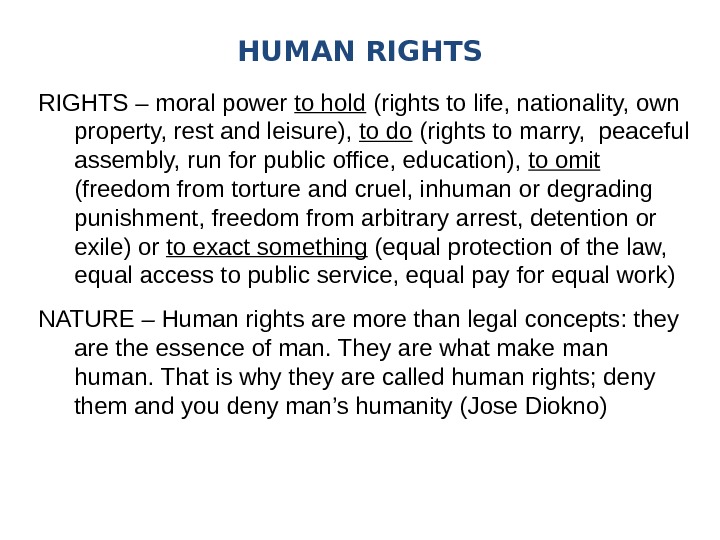 HUMAN RIGHTS

RIGHTS – moral power to hold (rights to life, nationality, own property, rest and leisure), to do (rights to marry, peaceful assembly, run for public office, education), to omit (freedom from torture and cruel, inhuman or degrading punishment, freedom from arbitrary arrest, detention or exile) or to exact something (equal protection of the law, equal access to public service, equal pay for equal work)

NATURE – Human rights are more than legal concepts: they are the essence of man. They are what make man human. That is why they are called human rights; deny them and you deny man's humanity (Jose Diokno)